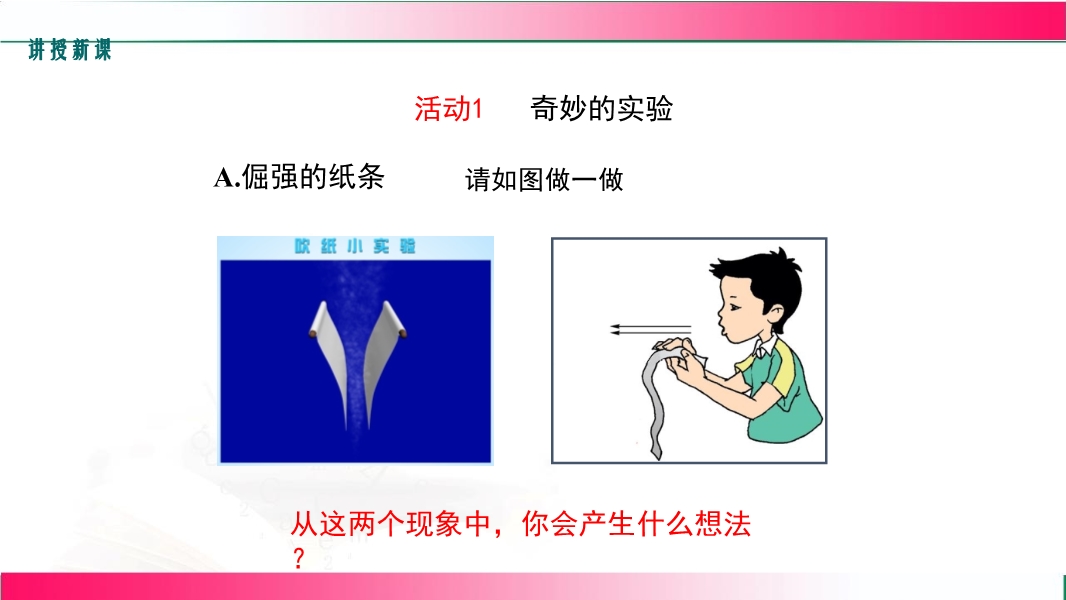 讲授新课

活动1 奇妙的实验

A.倔强的纸条 请如图做一做

吹纸小实验

从这两个现象中，你会产生什么想法？